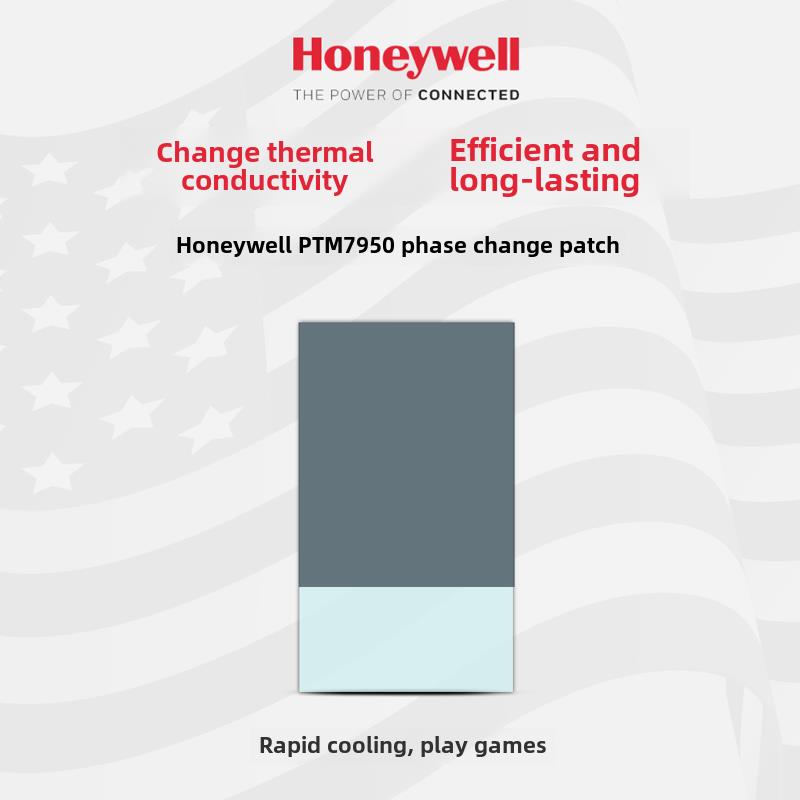 Honeywell
THE POWER OF CONNECTED

Change thermal conductivity

Efficient and long-lasting

Honeywell PTM7950 phase change patch

Rapid cooling, play games